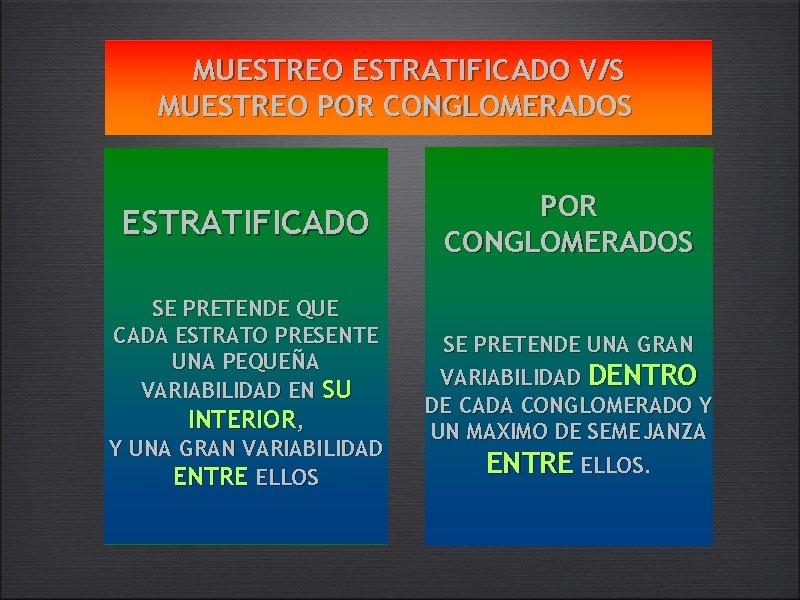 MUESTREO ESTRATIFICADO V/S
MUESTREO POR CONGLOMERADOS

ESTRATIFICADO

SE PRETENDE QUE CADA ESTRATO PRESENTE UNA PEQUEÑA VARIABILIDAD EN SU INTERIOR, Y UNA GRAN VARIABILIDAD ENTRE ELLOS

POR CONGLOMERADOS

SE PRETENDE UNA GRAN VARIABILIDAD DENTRO DE CADA CONGLOMERADO Y UN MAXIMO DE SEMEJANZA ENTRE ELLOS.